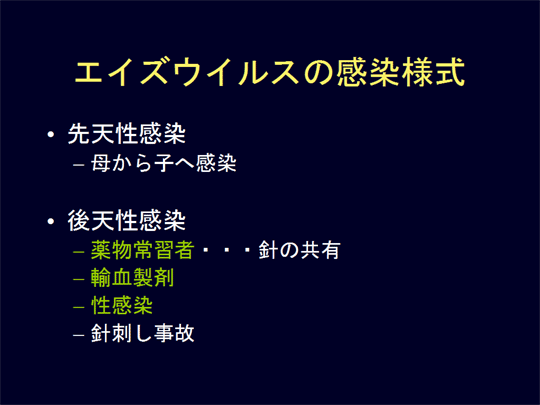 エイズウイルスの感染様式

• 先天性感染
– 母から子へ感染

• 後天性感染
– 薬物常習者・・・針の共有
– 輸血製剤
– 性感染
– 針刺し事故